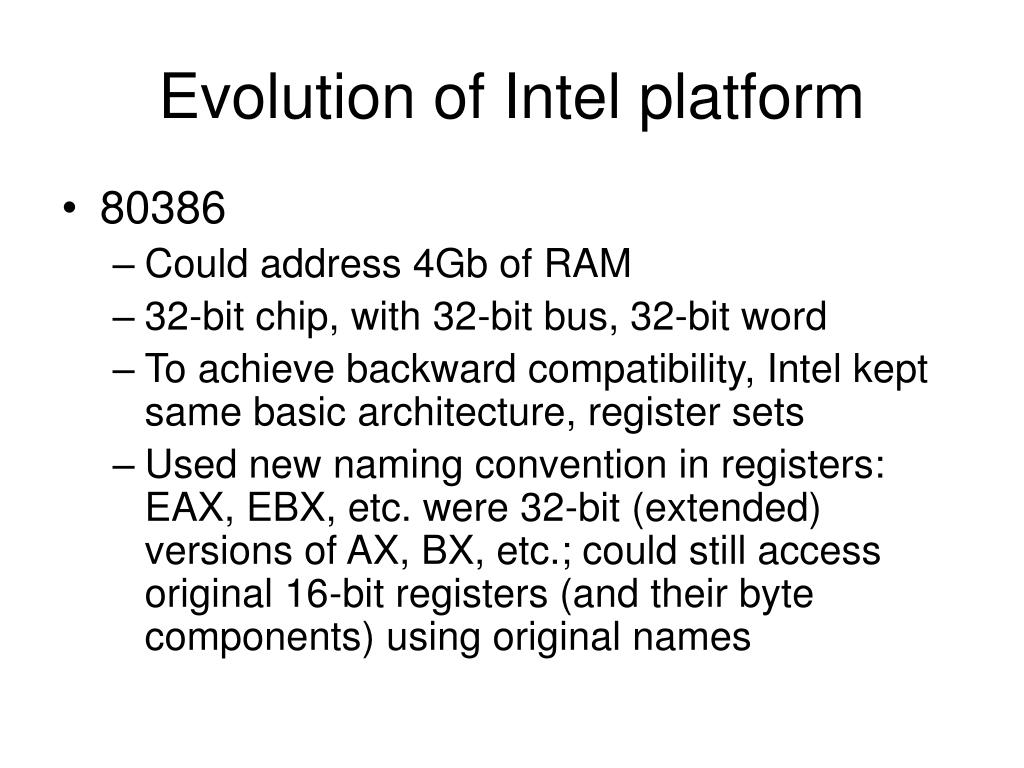 Evolution of Intel platform

• 80386
– Could address 4Gb of RAM
– 32-bit chip, with 32-bit bus, 32-bit word
– To achieve backward compatibility, Intel kept same basic architecture, register sets
– Used new naming convention in registers: EAX, EBX, etc. were 32-bit (extended) versions of AX, BX, etc.; could still access original 16-bit registers (and their byte components) using original names